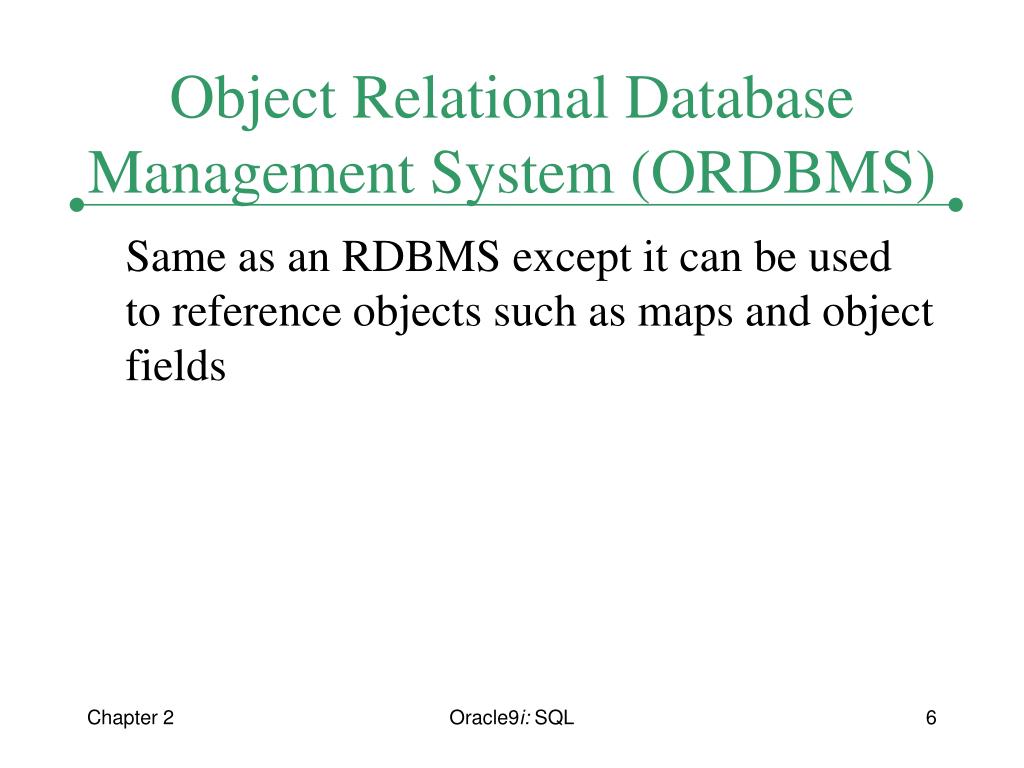 Object Relational Database Management System (ORDBMS)

Same as an RDBMS except it can be used to reference objects such as maps and object fields

Chapter 2

Oracle9i: SQL

6